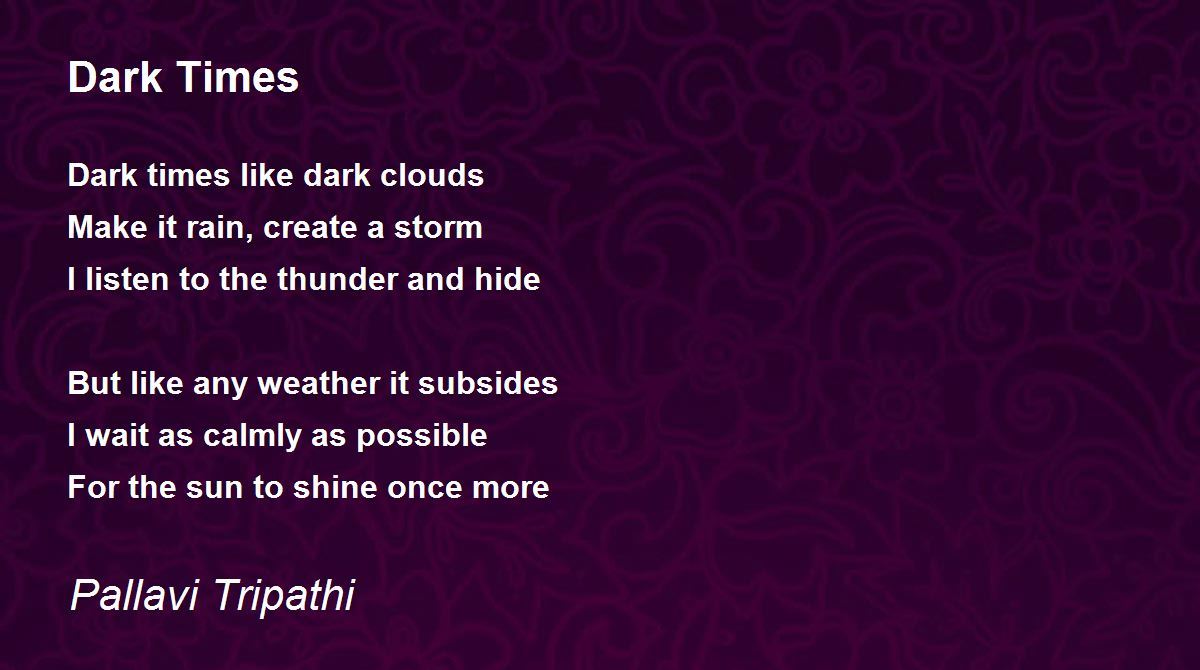 Dark Times

Dark times like dark clouds
Make it rain, create a storm
I listen to the thunder and hide

But like any weather it subsides
I wait as calmly as possible
For the sun to shine once more

Pallavi Tripathi